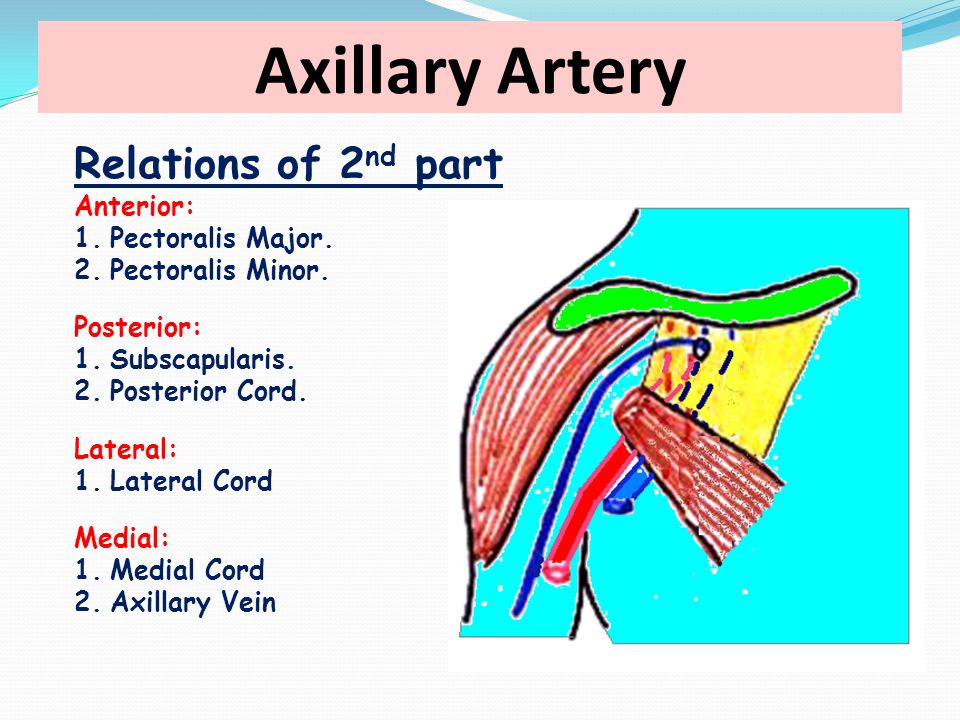 Axillary Artery

Relations of 2$^{nd}$ part

Anterior:
1. Pectoralis Major.
2. Pectoralis Minor.

Posterior:
1. Subscapularis.
2. Posterior Cord.

Lateral:
1. Lateral Cord

Medial:
1. Medial Cord
2. Axillary Vein